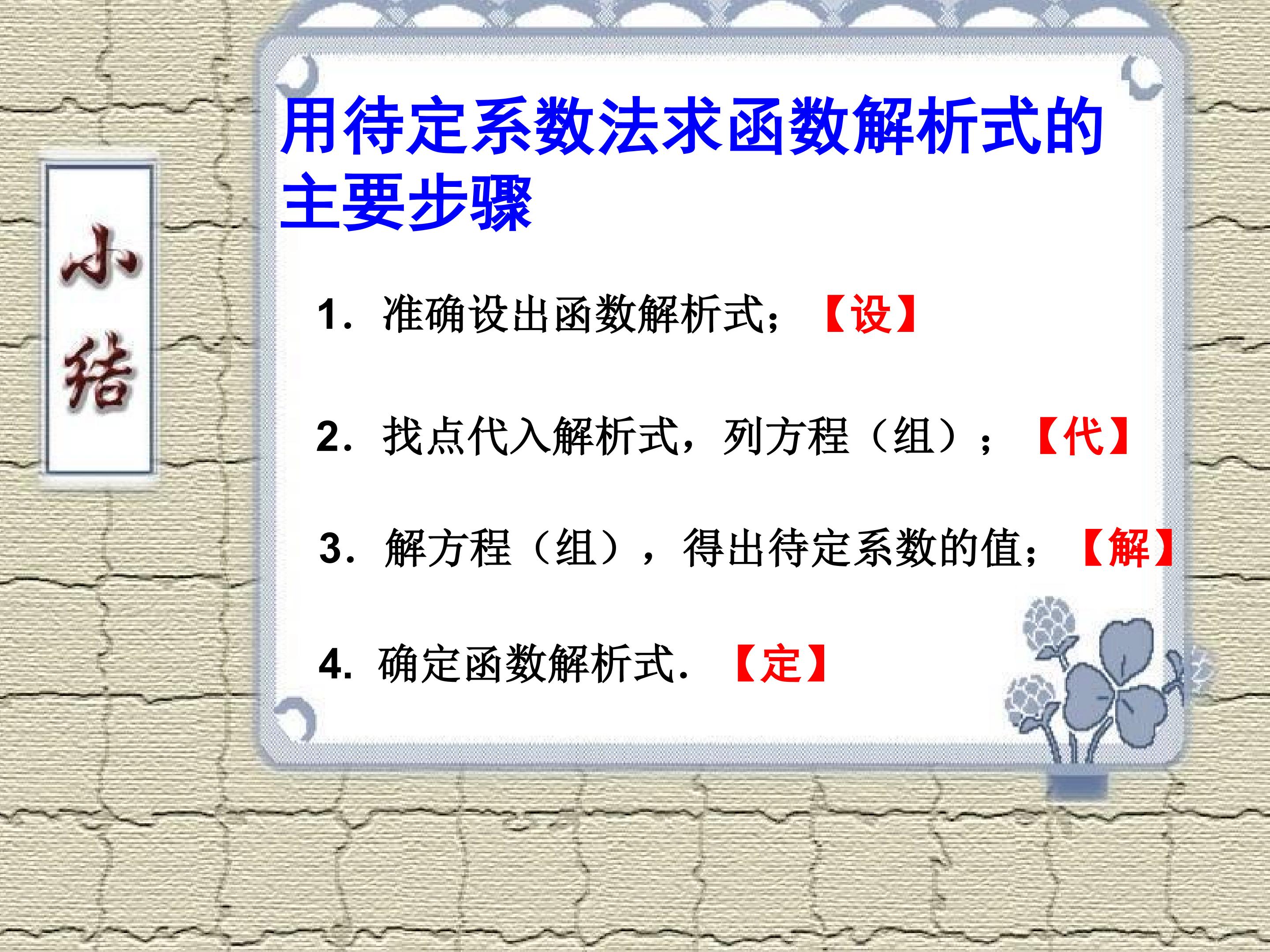 小结

用待定系数法求函数解析式的主要步骤

1．准确设出函数解析式；【设】

2．找点代入解析式，列方程（组）；【代】

3．解方程（组），得出待定系数的值；【解】

4．确定函数解析式．【定】